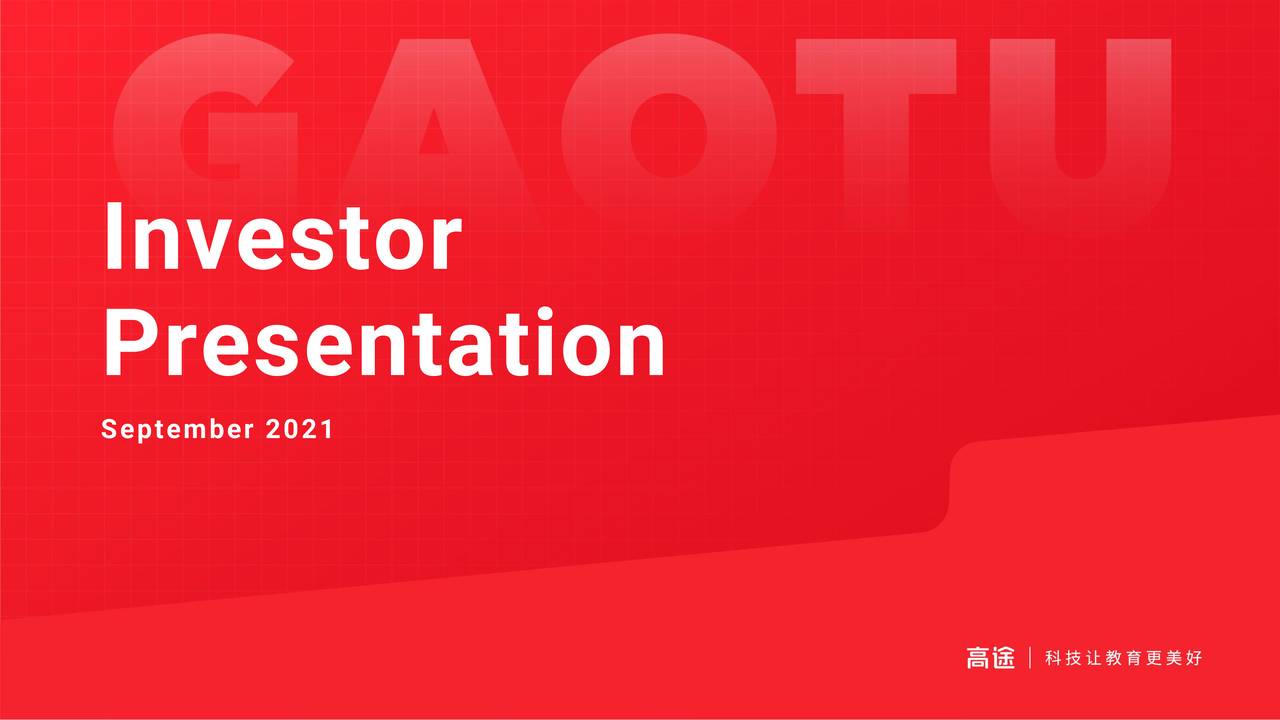 GAOTU

Investor Presentation

September 2021

高途 | 科技让教育更美好